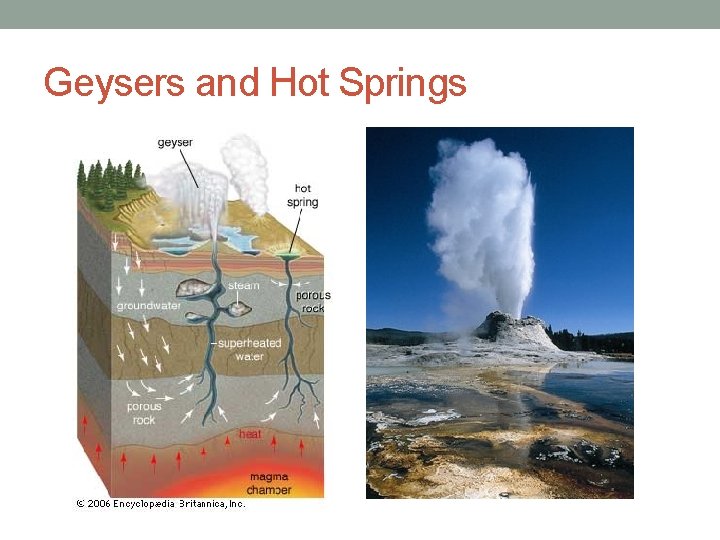 Geysers and Hot Springs

geyser

hot spring

steam

porous rock

groundwater

superheated water

porous rock

heat

magma chamber

© 2006 Encyclopædia Britannica, Inc.